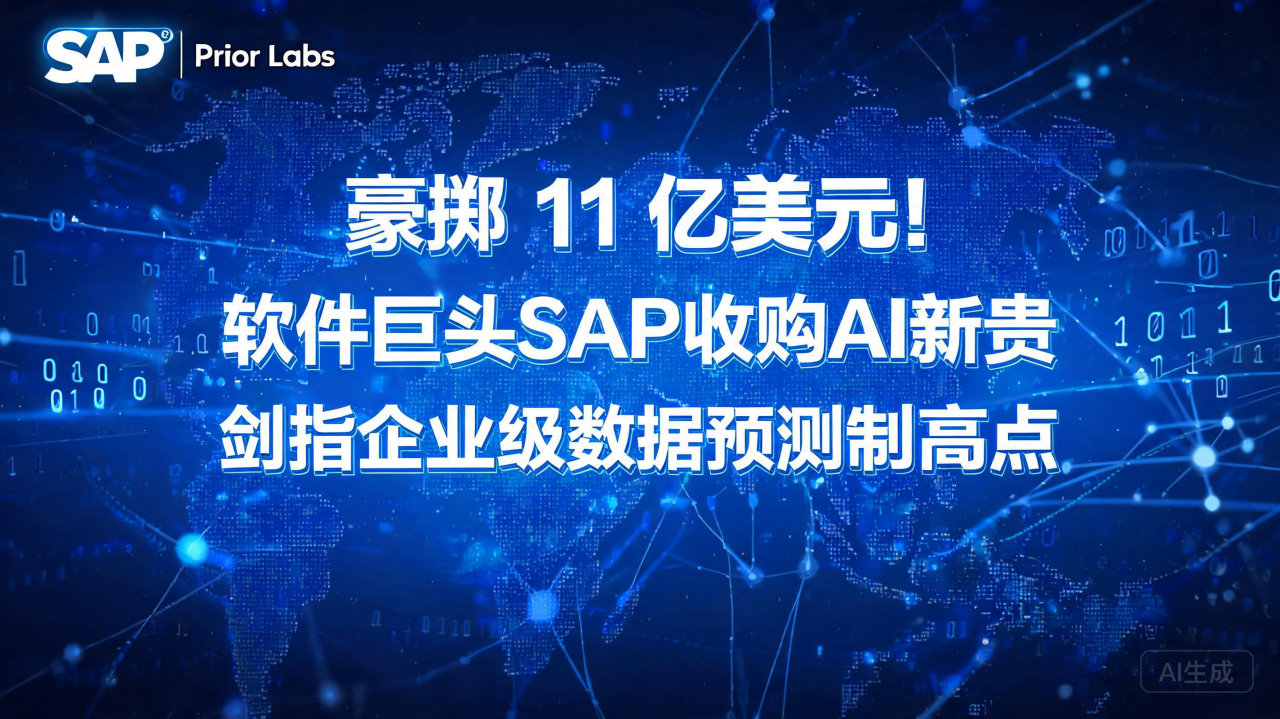 SAP | Prior Labs

豪掷 11 亿美元！
软件巨头SAP收购AI新贵
剑指企业级数据预测制高点

AI生成